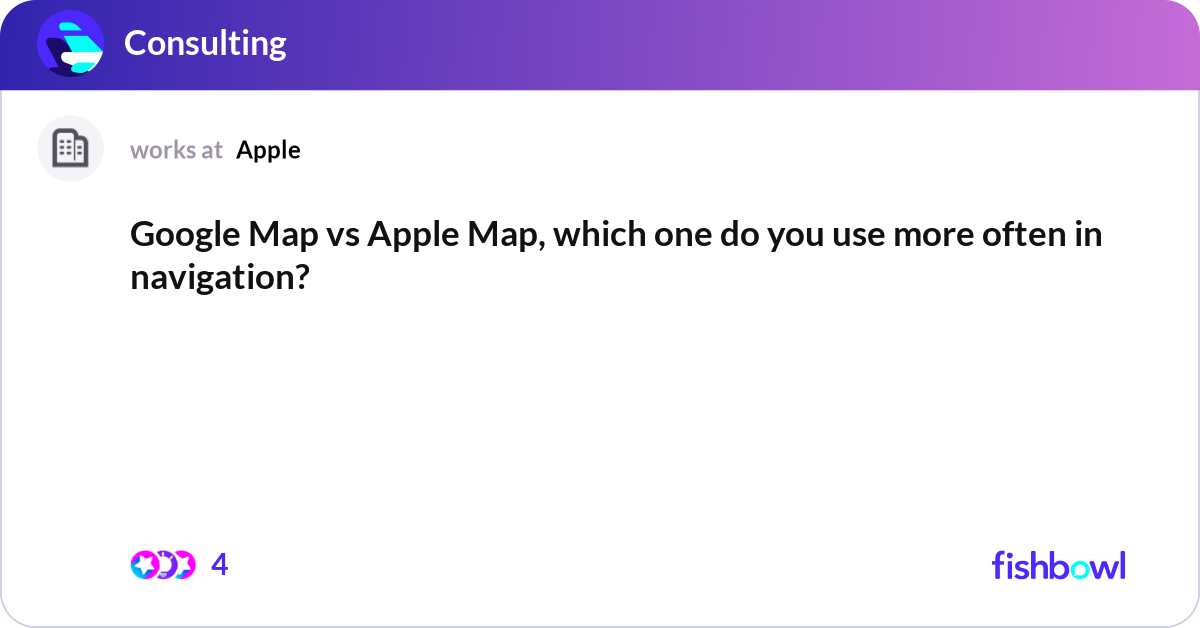 Consulting

works at Apple

Google Map vs Apple Map, which one do you use more often in navigation?

4

fishbowl